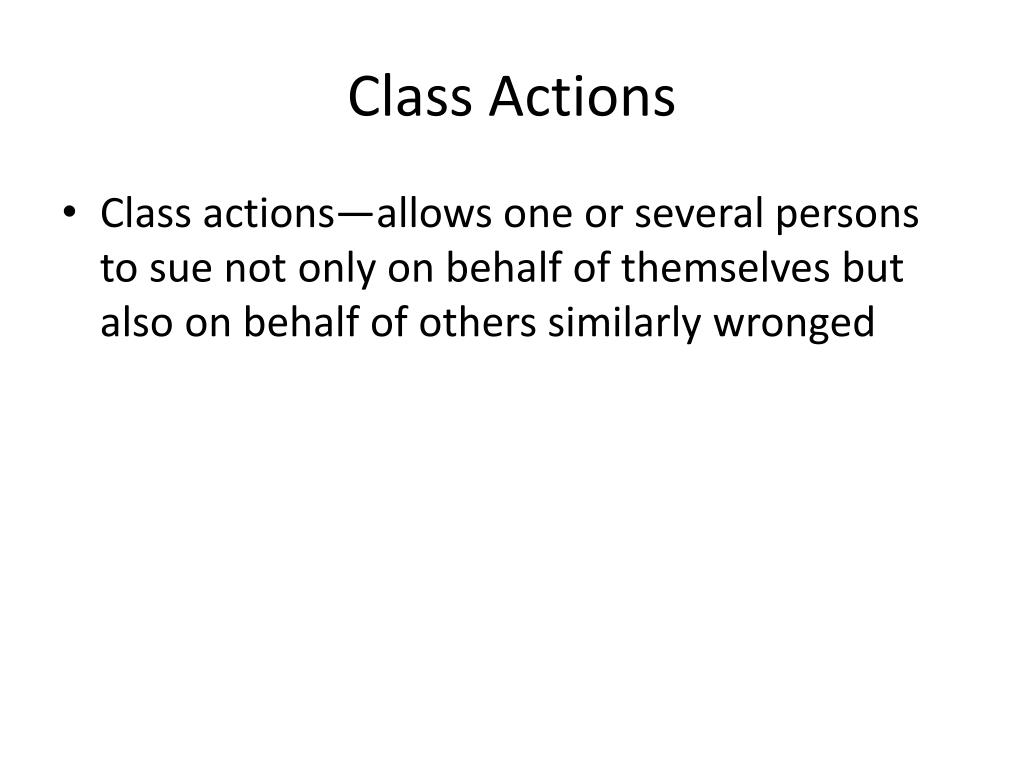 Class Actions

• Class actions—allows one or several persons to sue not only on behalf of themselves but also on behalf of others similarly wronged